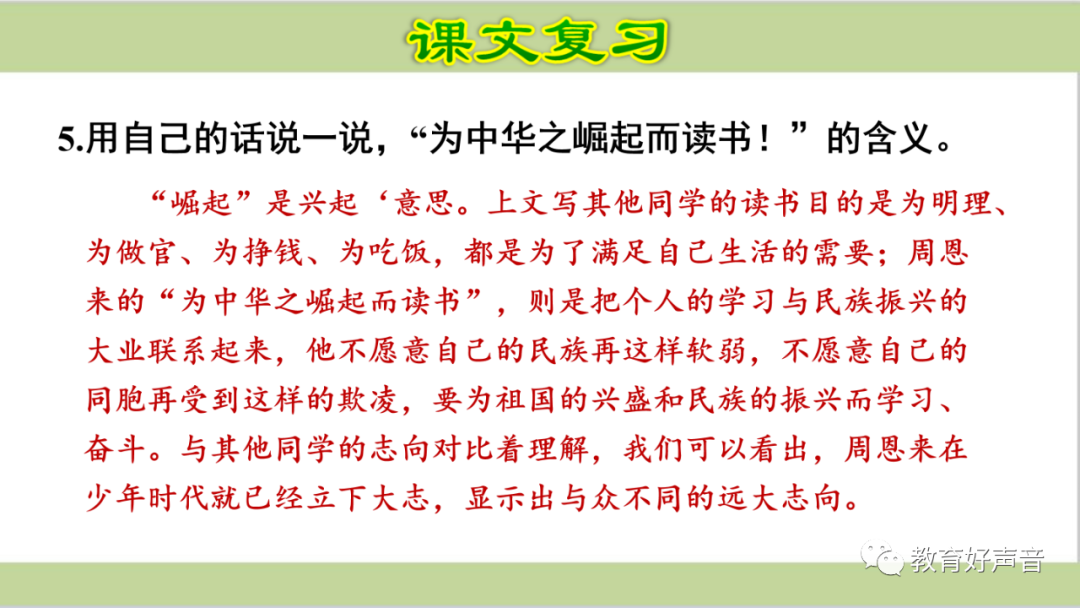 课文复习

5.用自己的话说一说，“为中华之崛起而读书！”的含义。

“崛起”是兴起‘意思。上文写其他同学的读书目的是为明理、为做官、为挣钱、为吃饭，都是为了满足自己生活的需要；周恩来的“为中华之崛起而读书”，则是把个人的学习与民族振兴的大业联系起来，他不愿意自己的民族再这样软弱，不愿意自己的同胞再受到这样的欺凌，要为祖国的兴盛和民族的振兴而学习、奋斗。与其他同学的志向对比着理解，我们可以看出，周恩来在少年时代就已经立下大志，显示出与众不同的远大志向。

教育好声音